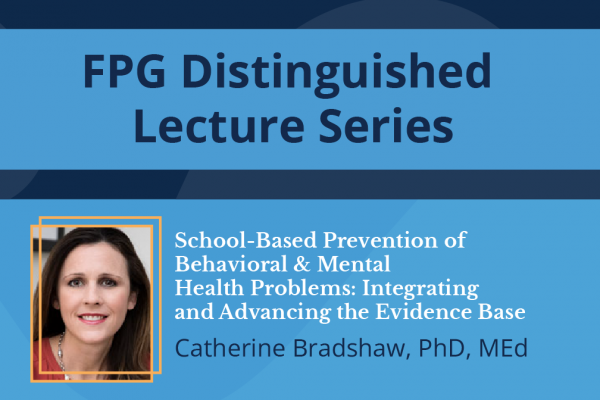 FPG Distinguished Lecture Series

School-Based Prevention of Behavioral & Mental Health Problems: Integrating and Advancing the Evidence Base

Catherine Bradshaw, PhD, MEd